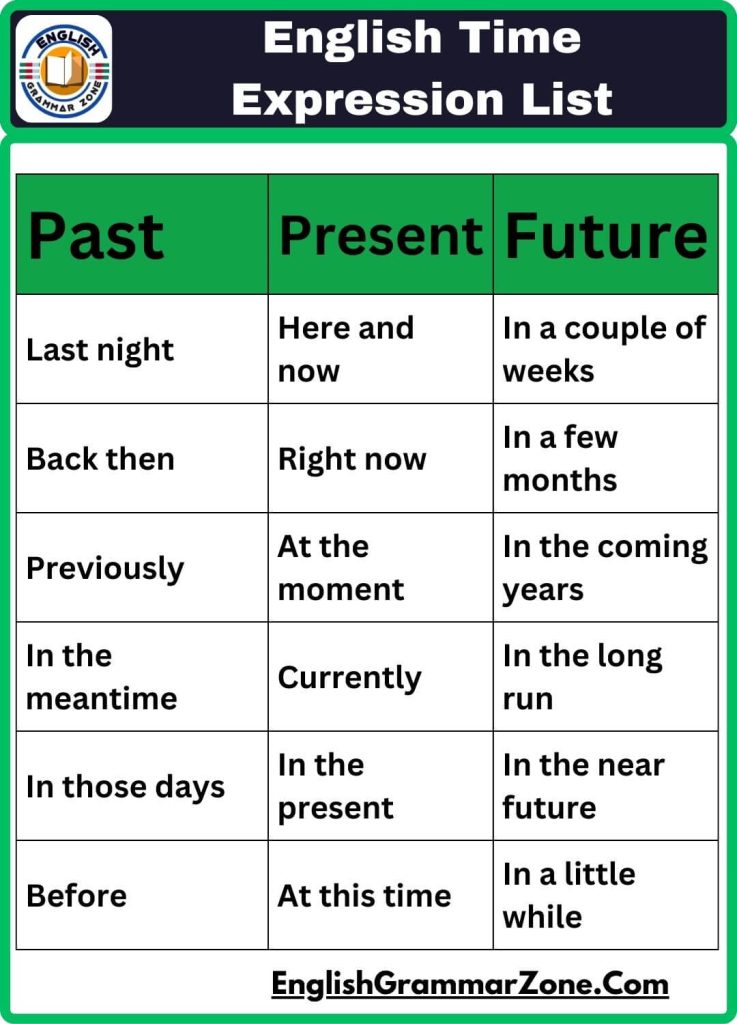 ENGLISH GRAMMAR ZONE

English Time Expression List

| Past | Present | Future |
|---|---|---|
| Last night | Here and now | In a couple of weeks |
| Back then | Right now | In a few months |
| Previously | At the moment | In the coming years |
| In the meantime | Currently | In the long run |
| In those days | In the present | In the near future |
| Before | At this time | In a little while |

EnglishGrammarZone.Com